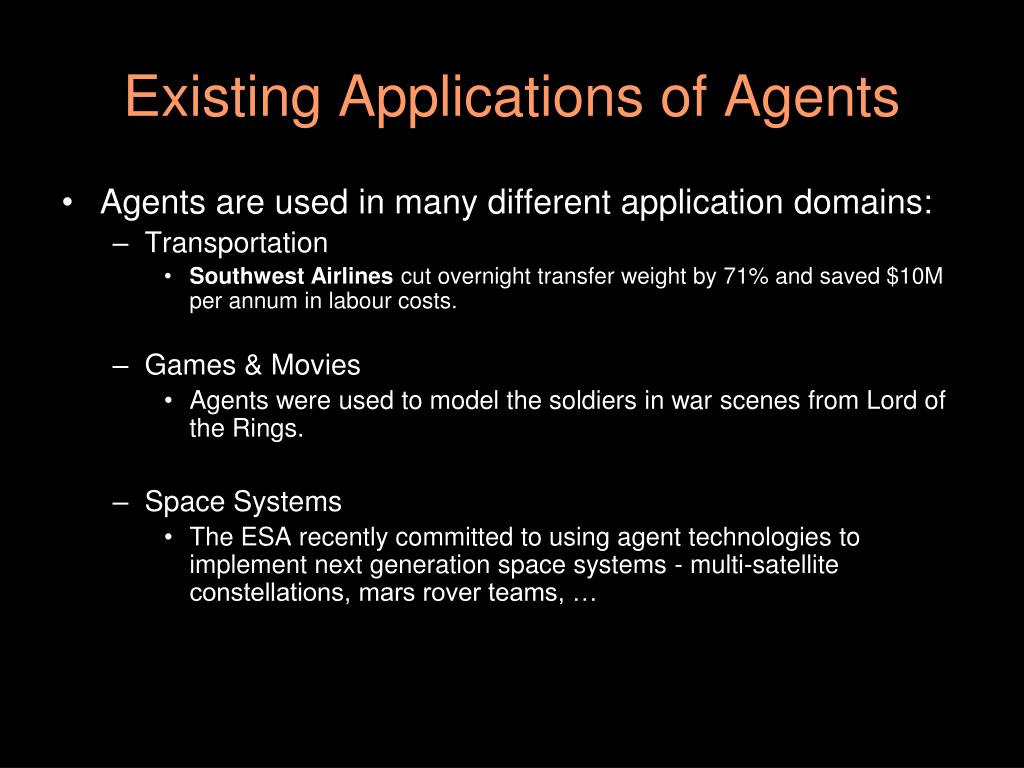 Existing Applications of Agents

• Agents are used in many different application domains:

– Transportation

• Southwest Airlines cut overnight transfer weight by 71% and saved \$10M per annum in labour costs.

– Games & Movies

• Agents were used to model the soldiers in war scenes from Lord of the Rings.

– Space Systems

• The ESA recently committed to using agent technologies to implement next generation space systems - multi-satellite constellations, mars rover teams, …